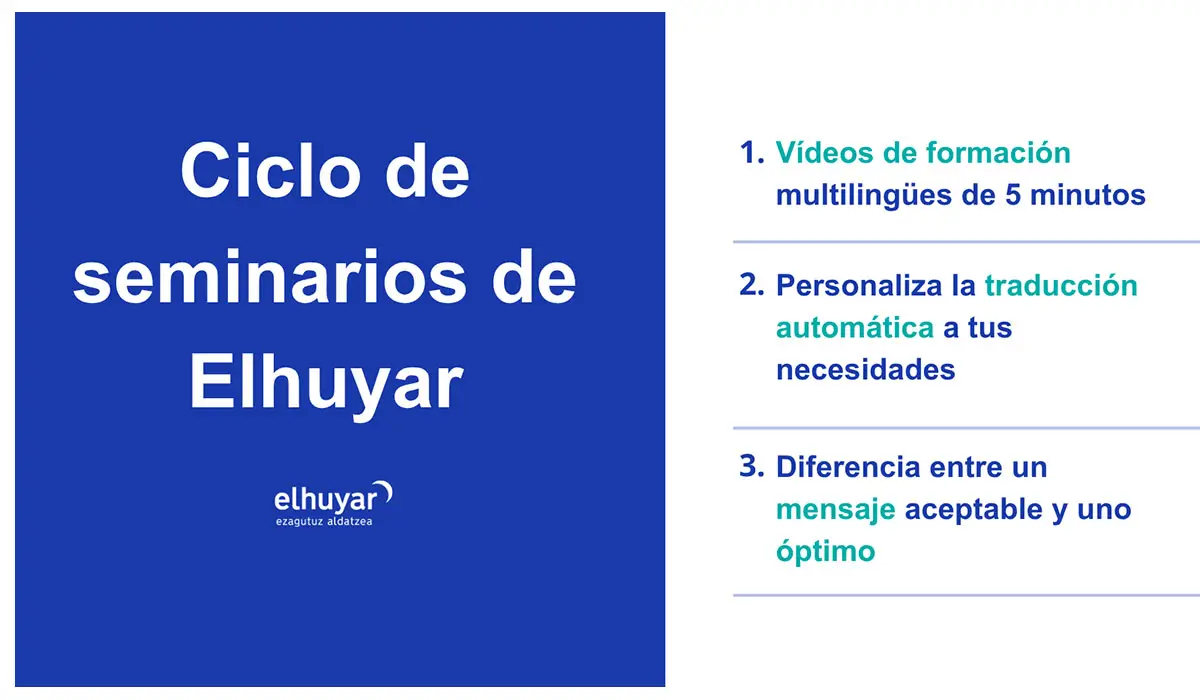 Ciclo de seminarios de Elhuyar

elhuyar
ezagutuz aldatzea

1. Vídeos de formación multilingües de 5 minutos

2. Personaliza la traducción automática a tus necesidades

3. Diferencia entre un mensaje aceptable y uno óptimo